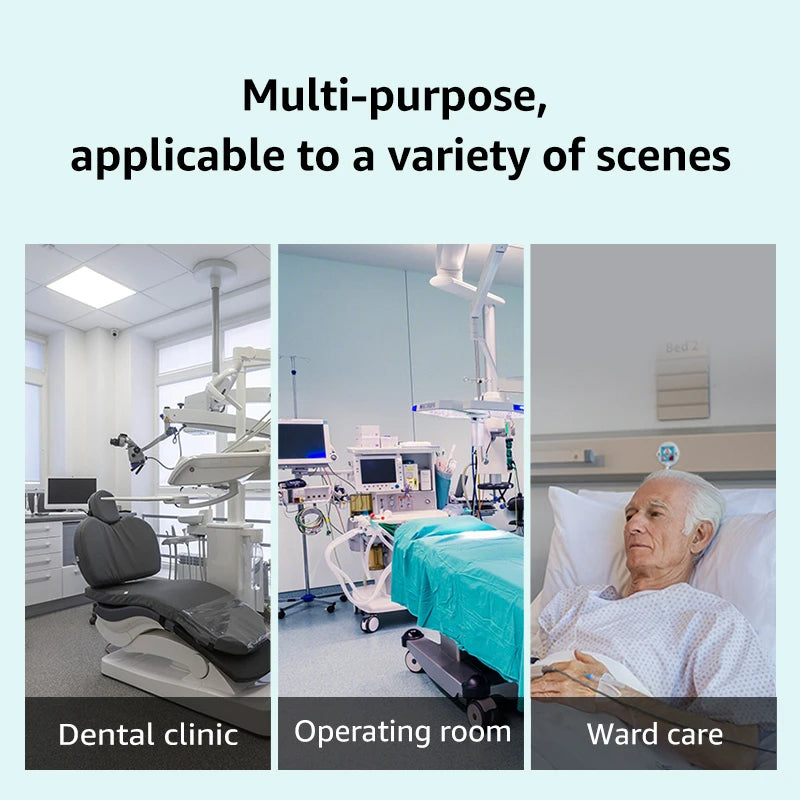 Multi-purpose,
applicable to a variety of scenes

Bed 2

Dental clinic

Operating room

Ward care